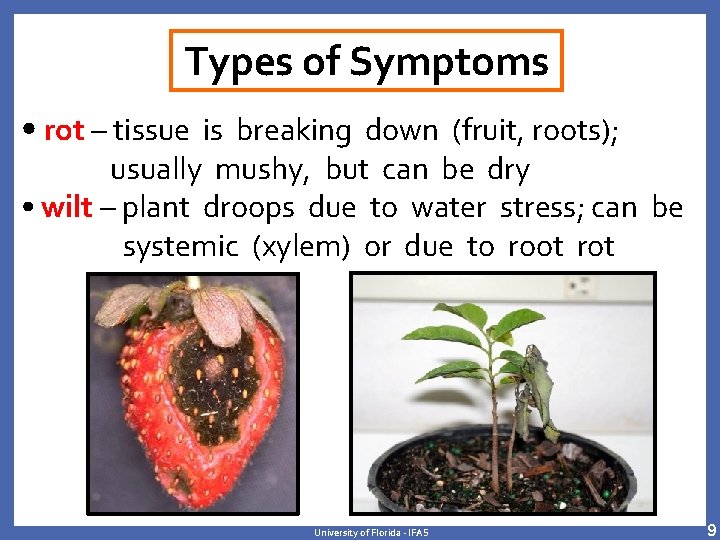 Types of Symptoms

• rot – tissue is breaking down (fruit, roots); usually mushy, but can be dry

• wilt – plant droops due to water stress; can be systemic (xylem) or due to root rot

University of Florida - IFAS

9